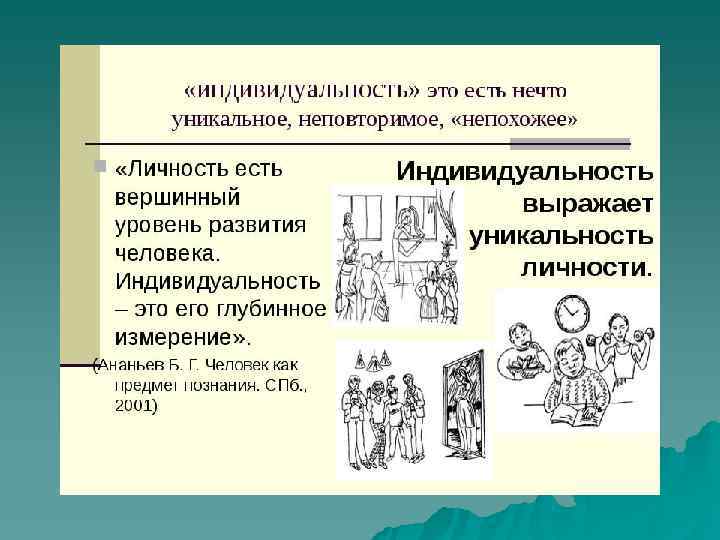 «индивидуальность» это есть нечто уникальное, неповторимое, «непохожее»

«Личность есть вершинный уровень развития человека. Индивидуальность – это его глубинное измерение».
(Ананьев Б. Г. Человек как предмет познания. СПб., 2001)

Индивидуальность выражает уникальность личности.